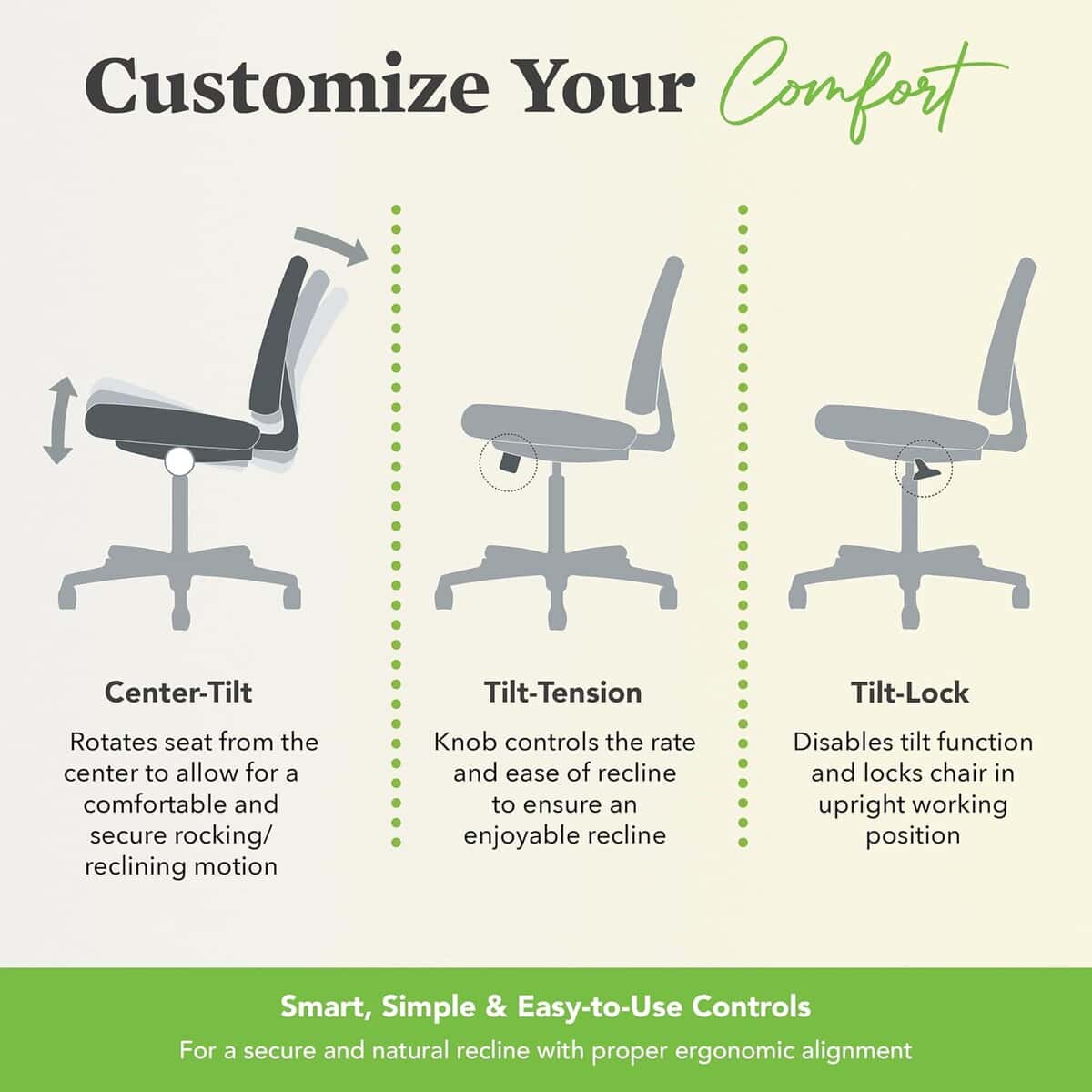 Customize Your Comfort

Center-Tilt

Rotates seat from the center to allow for a comfortable and secure rocking/ reclining motion

Tilt-Tension

Knob controls the rate and ease of recline to ensure an enjoyable recline

Tilt-Lock

Disables tilt function and locks chair in upright working position

Smart, Simple & Easy-to-Use Controls

For a secure and natural recline with proper ergonomic alignment